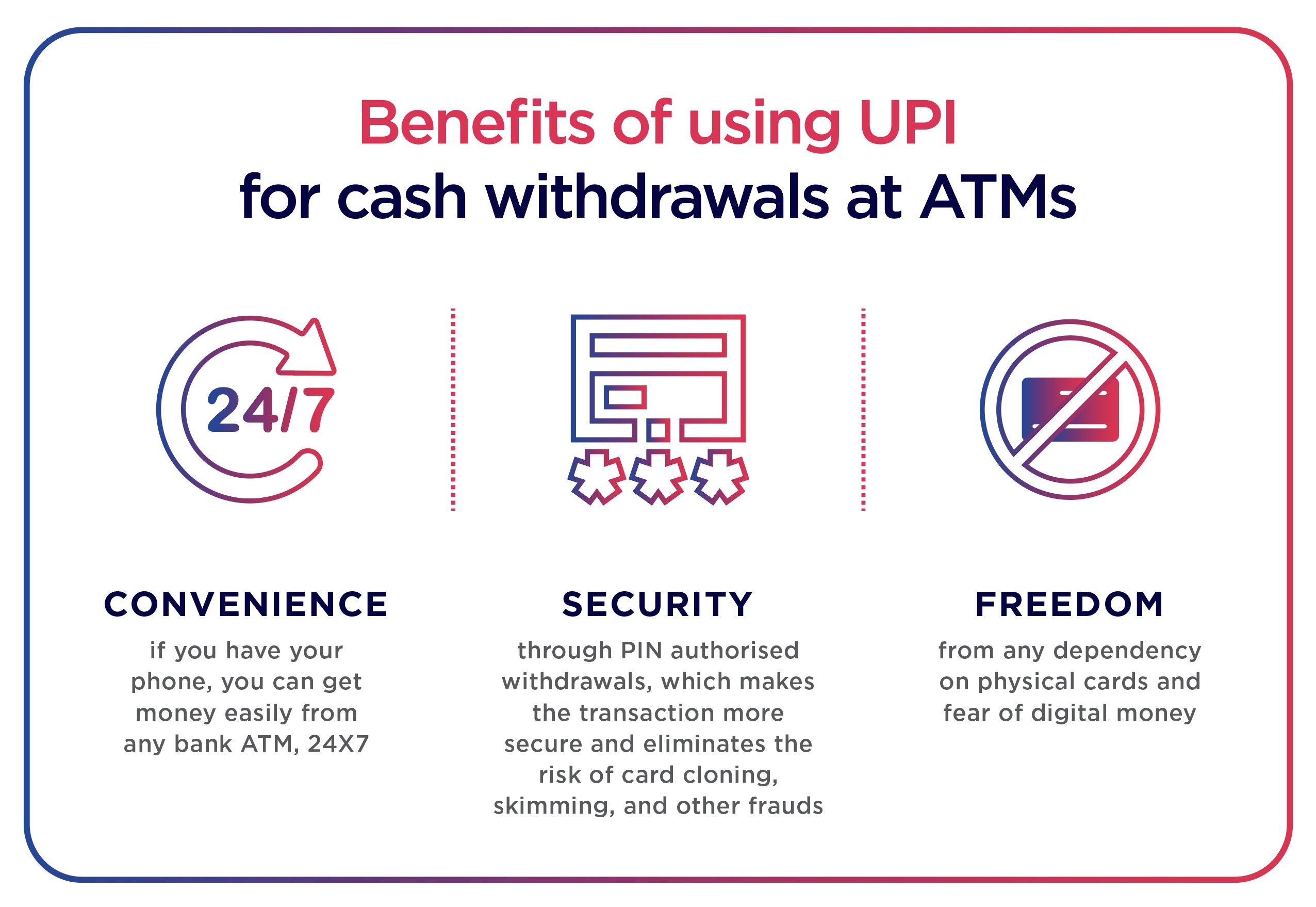 Benefits of using UPI
for cash withdrawals at ATMs

24/7

CONVENIENCE
if you have your phone, you can get money easily from any bank ATM, 24X7

SECURITY
through PIN authorised withdrawals, which makes the transaction more secure and eliminates the risk of card cloning, skimming, and other frauds

FREEDOM
from any dependency on physical cards and fear of digital money